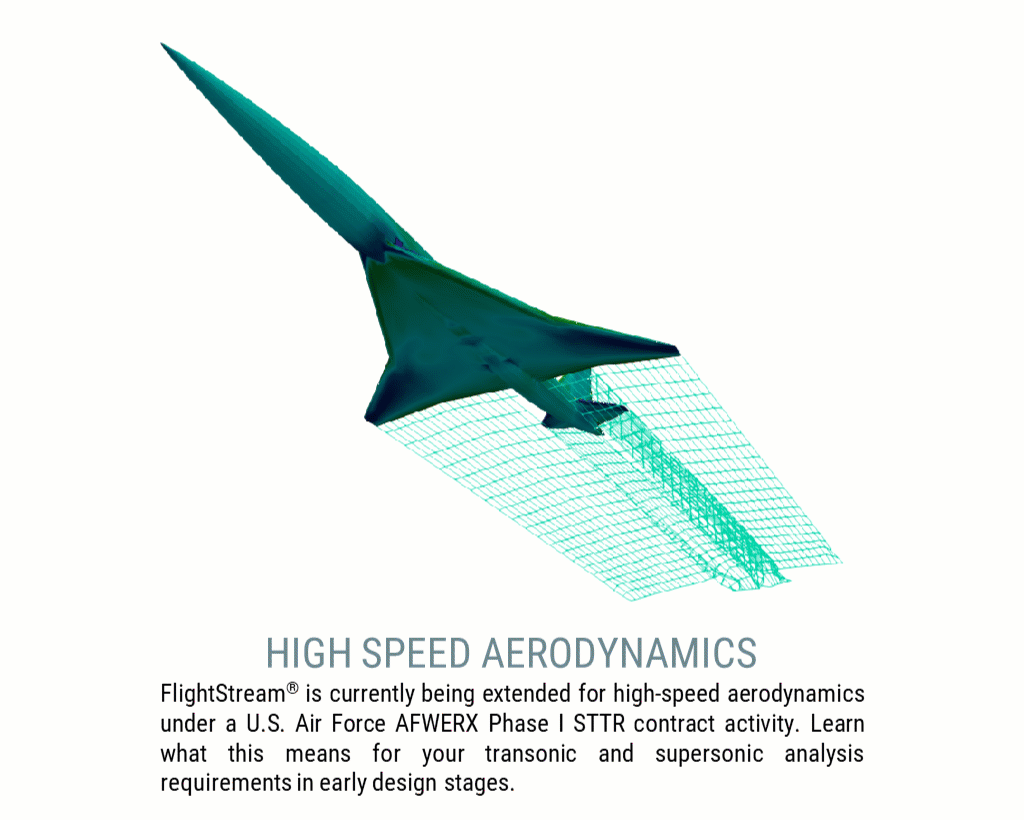 HIGH SPEED AERODYNAMICS

FlightStream® is currently being extended for high-speed aerodynamics under a U.S. Air Force AFWERX Phase I STTR contract activity. Learn what this means for your transonic and supersonic analysis requirements in early design stages.